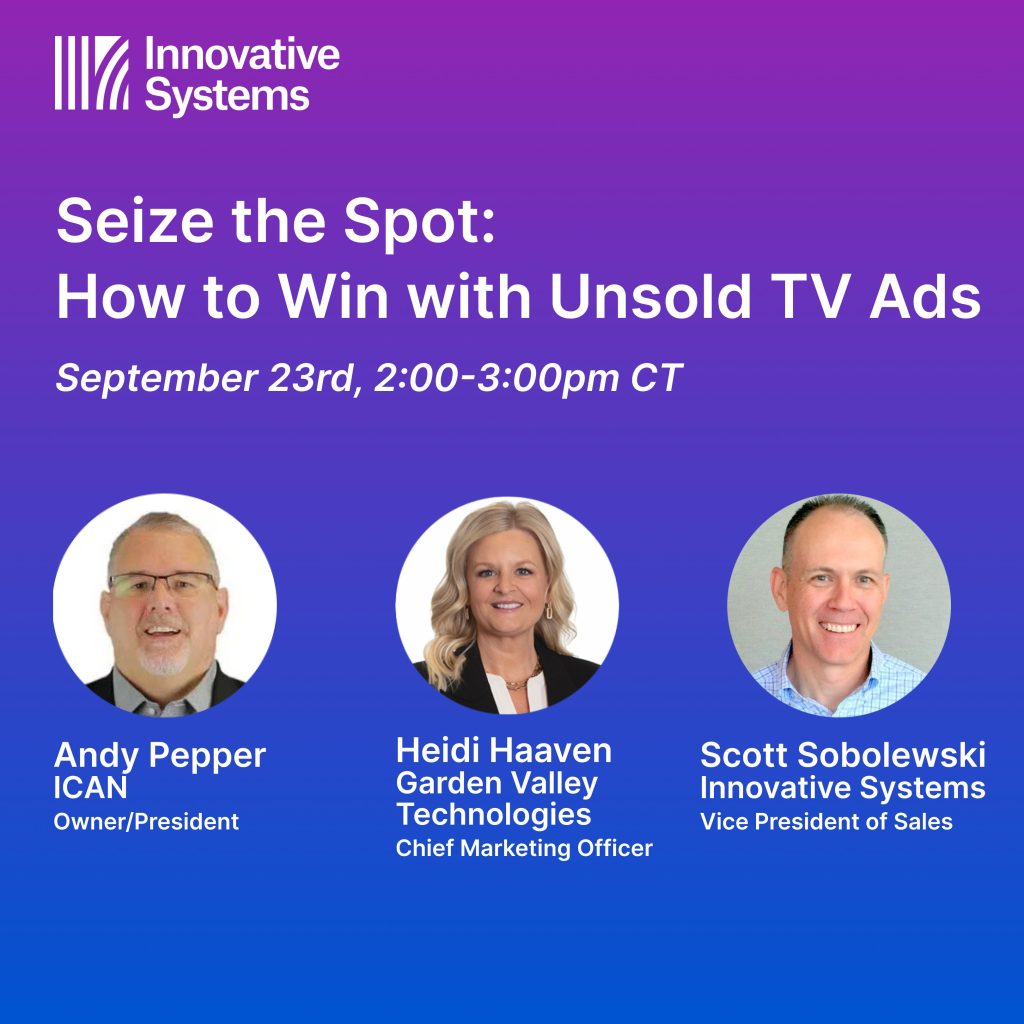 Innovative Systems

Seize the Spot:
How to Win with Unsold TV Ads

September 23rd, 2:00-3:00pm CT

Andy Pepper
ICAN
Owner/President

Heidi Haaven
Garden Valley Technologies
Chief Marketing Officer

Scott Sobolewski
Innovative Systems
Vice President of Sales